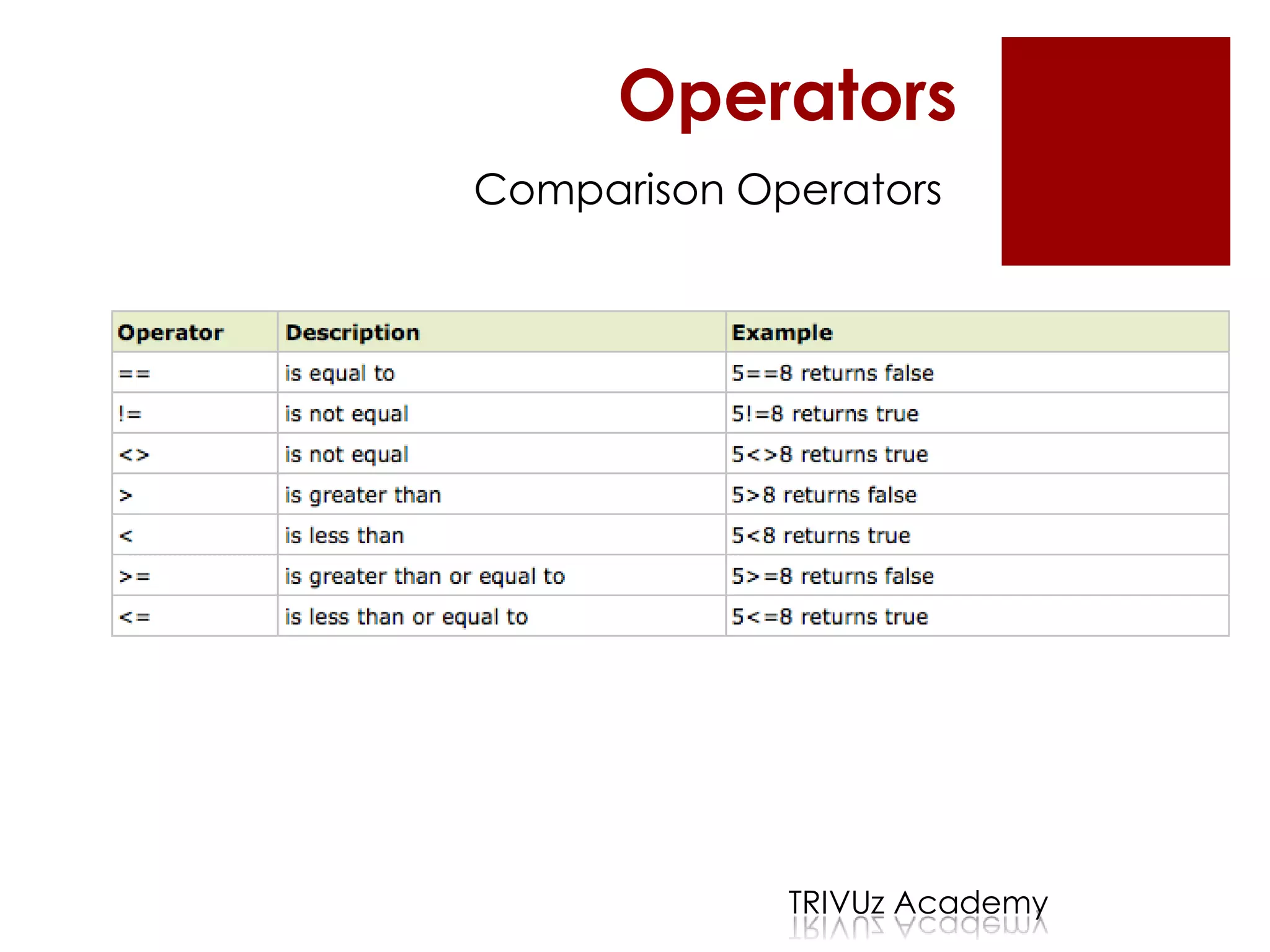 Operators

Comparison Operators

| Operator | Description | Example |
|---|---|---|
| == | is equal to | 5==8 returns false |
| != | is not equal | 5!=8 returns true |
| <> | is not equal | 5<>8 returns true |
| > | is greater than | 5>8 returns false |
| < | is less than | 5<8 returns true |
| >= | is greater than or equal to | 5>=8 returns false |
| <= | is less than or equal to | 5<=8 returns true |

TRIVUz Academy